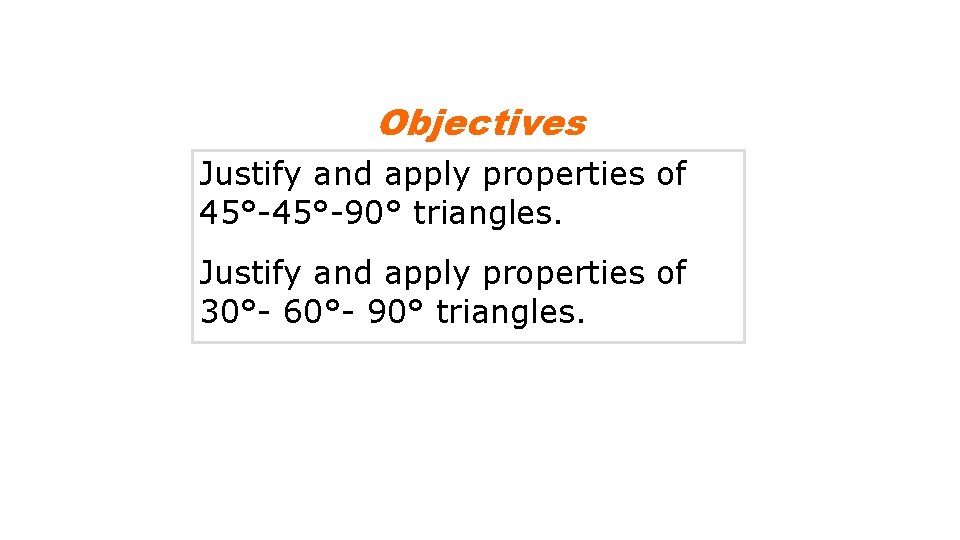 Objectives

Justify and apply properties of 45°-45°-90° triangles.

Justify and apply properties of 30°- 60°- 90° triangles.